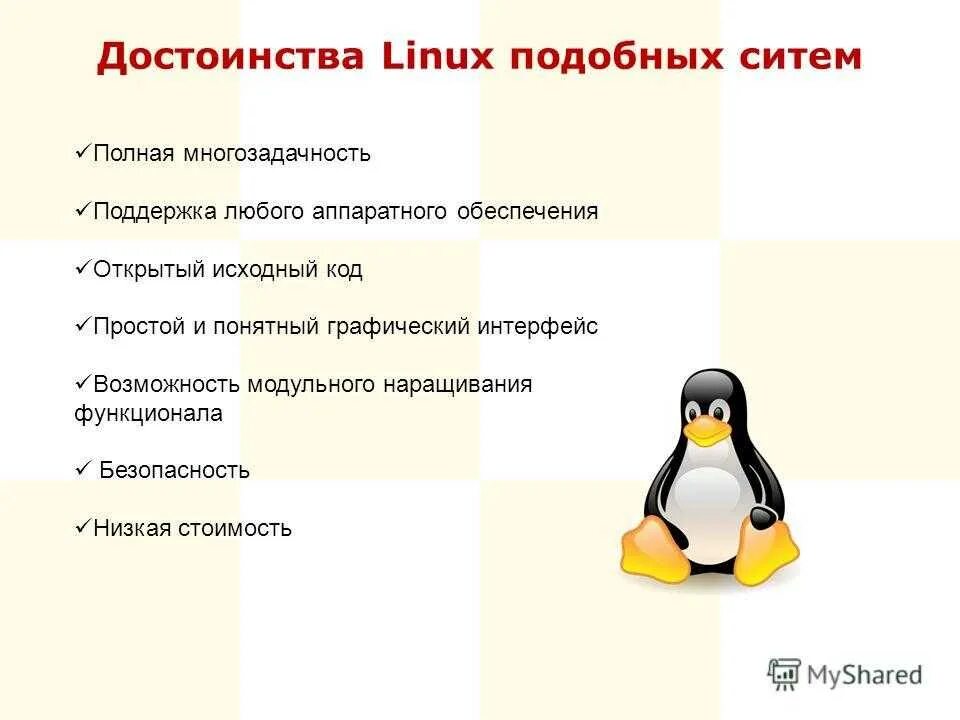 Достоинства Linux подобных ситем

✓Полная многозадачность

✓Поддержка любого аппаратного обеспечения

✓Открытый исходный код

✓Простой и понятный графический интерфейс

✓Возможность модульного наращивания функционала

✓ Безопасность

✓Низкая стоимость

MyShared